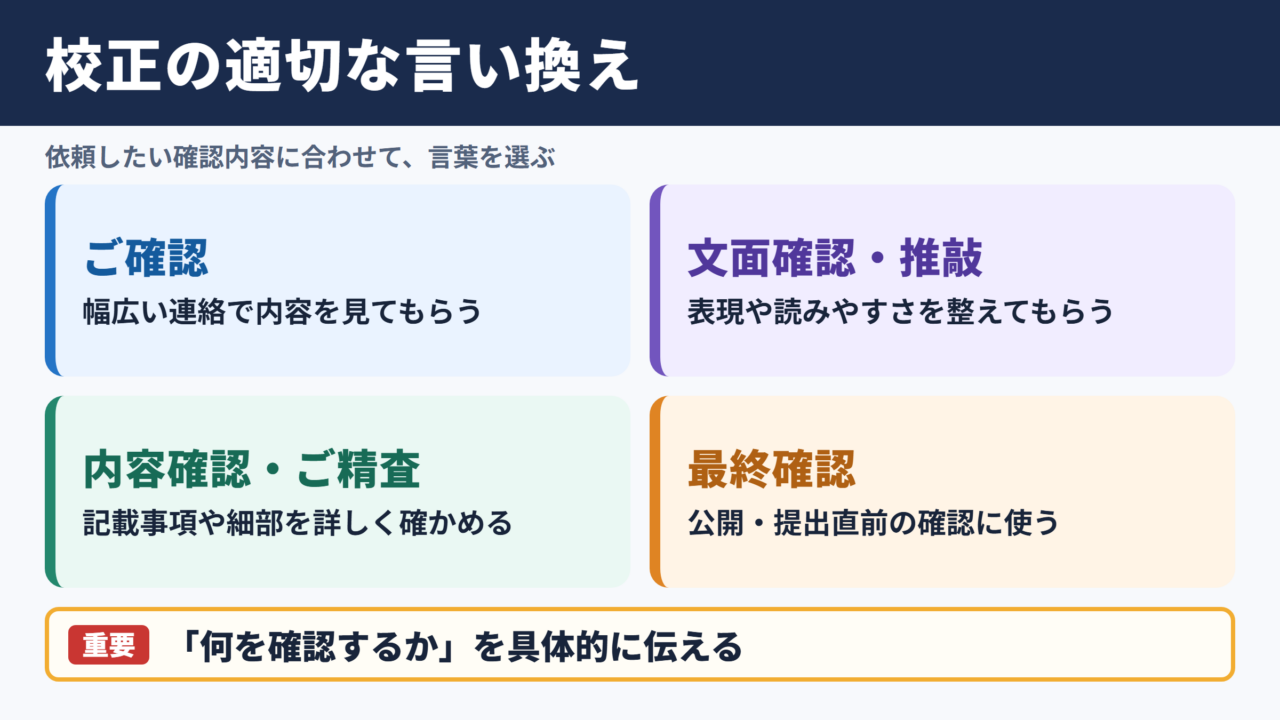 校正の適切な言い換え

依頼したい確認内容に合わせて、言葉を選ぶ

ご確認
幅広い連絡で内容を見てもらう

文面確認・推敲
表現や読みやすさを整えてもらう

内容確認・ご精査
記載事項や細部を詳しく確かめる

最終確認
公開・提出直前の確認に使う

重要 「何を確認するか」を具体的に伝える